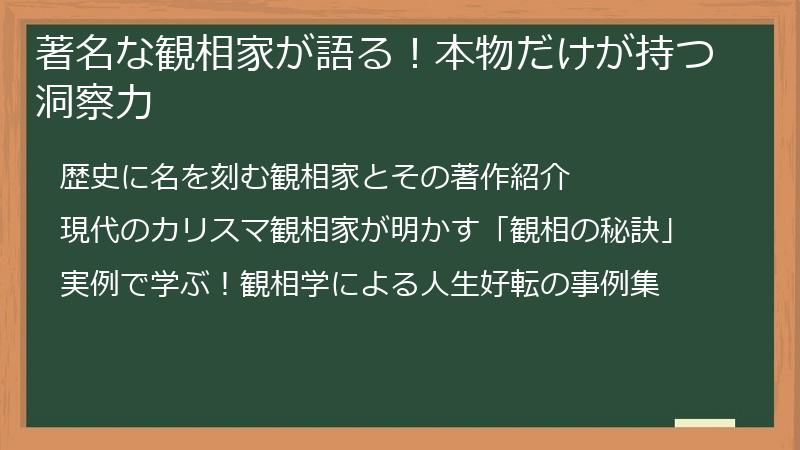 著名な観相家が語る！本物だけが持つ洞察力

歴史に名を刻む観相家とその著作紹介

現代のカリスマ観相家が明かす「観相の秘訣」

実例で学ぶ！観相学による人生好転の事例集